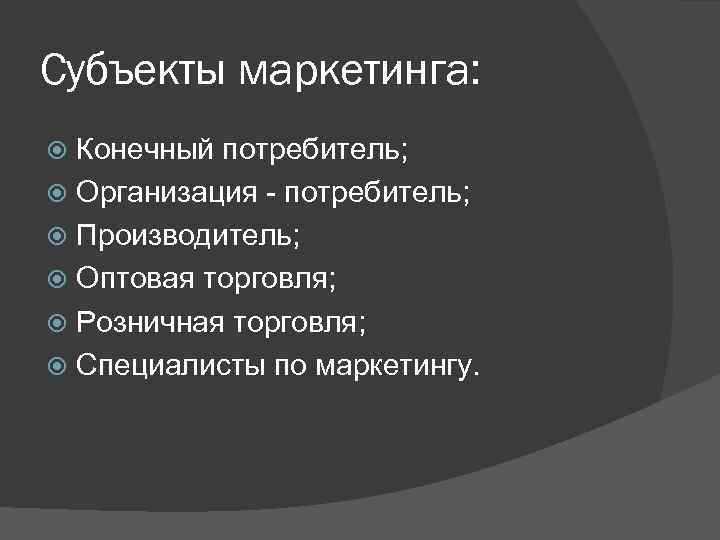 Субъекты маркетинга:

Конечный потребитель;
Организация - потребитель;
Производитель;
Оптовая торговля;
Розничная торговля;
Специалисты по маркетингу.